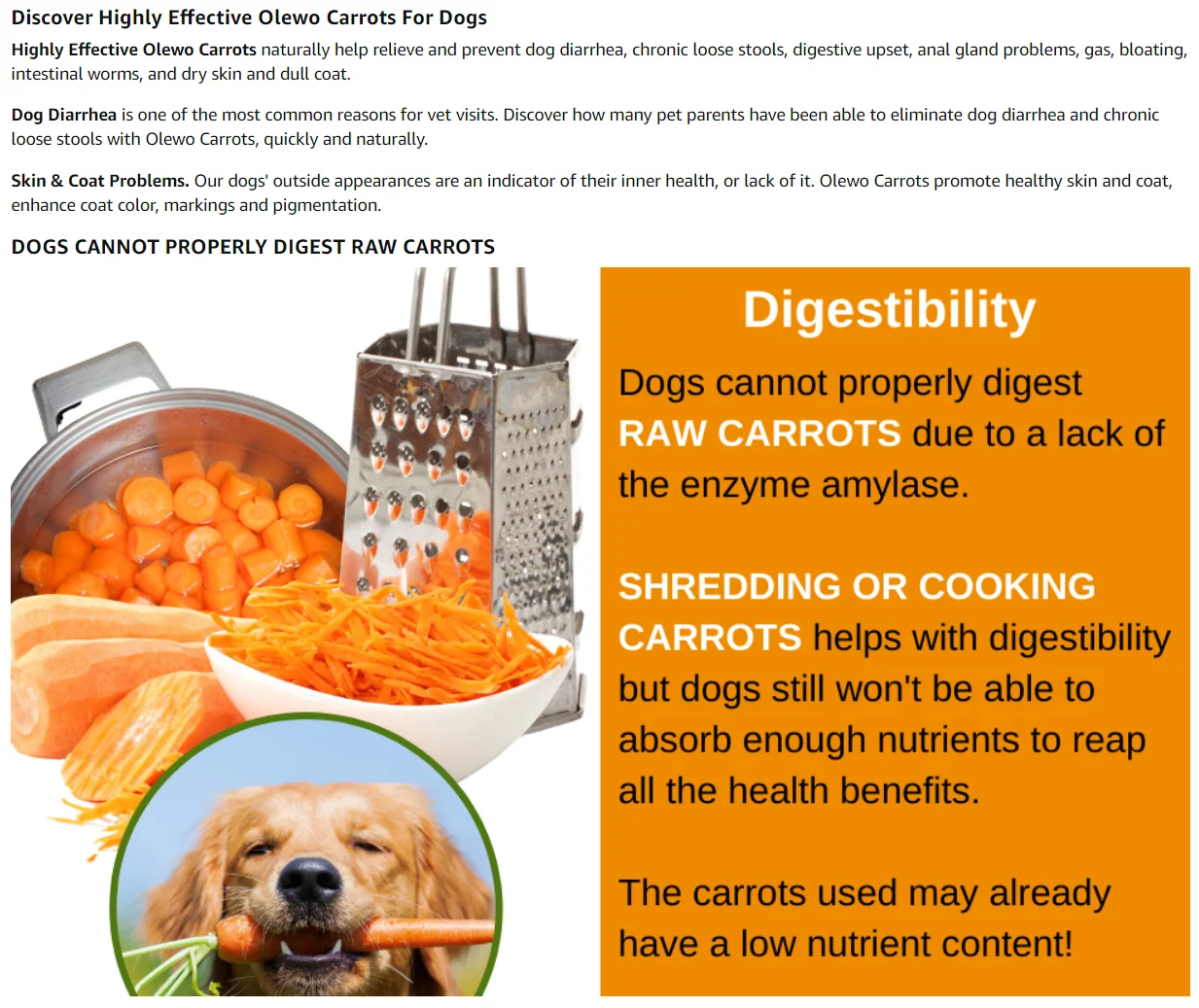 Discover Highly Effective Olewo Carrots For Dogs

Highly Effective Olewo Carrots naturally help relieve and prevent dog diarrhea, chronic loose stools, digestive upset, anal gland problems, gas, bloating, intestinal worms, and dry skin and dull coat.

Dog Diarrhea is one of the most common reasons for vet visits. Discover how many pet parents have been able to eliminate dog diarrhea and chronic loose stools with Olewo Carrots, quickly and naturally.

Skin & Coat Problems. Our dogs' outside appearances are an indicator of their inner health, or lack of it. Olewo Carrots promote healthy skin and coat, enhance coat color, markings and pigmentation.

DOGS CANNOT PROPERLY DIGEST RAW CARROTS

Digestibility

Dogs cannot properly digest RAW CARROTS due to a lack of the enzyme amylase.

SHREDDING OR COOKING CARROTS helps with digestibility but dogs still won't be able to absorb enough nutrients to reap all the health benefits.

The carrots used may already have a low nutrient content!